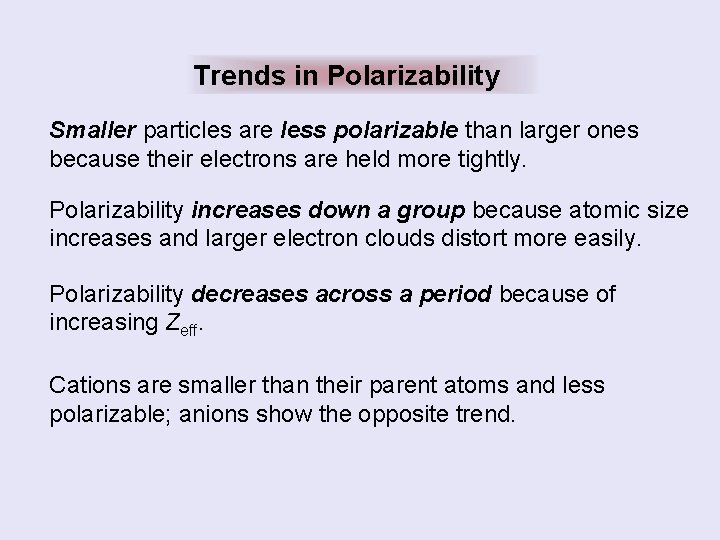 Trends in Polarizability

Smaller particles are less polarizable than larger ones because their electrons are held more tightly.

Polarizability increases down a group because atomic size increases and larger electron clouds distort more easily.

Polarizability decreases across a period because of increasing $Z_{eff}$.

Cations are smaller than their parent atoms and less polarizable; anions show the opposite trend.